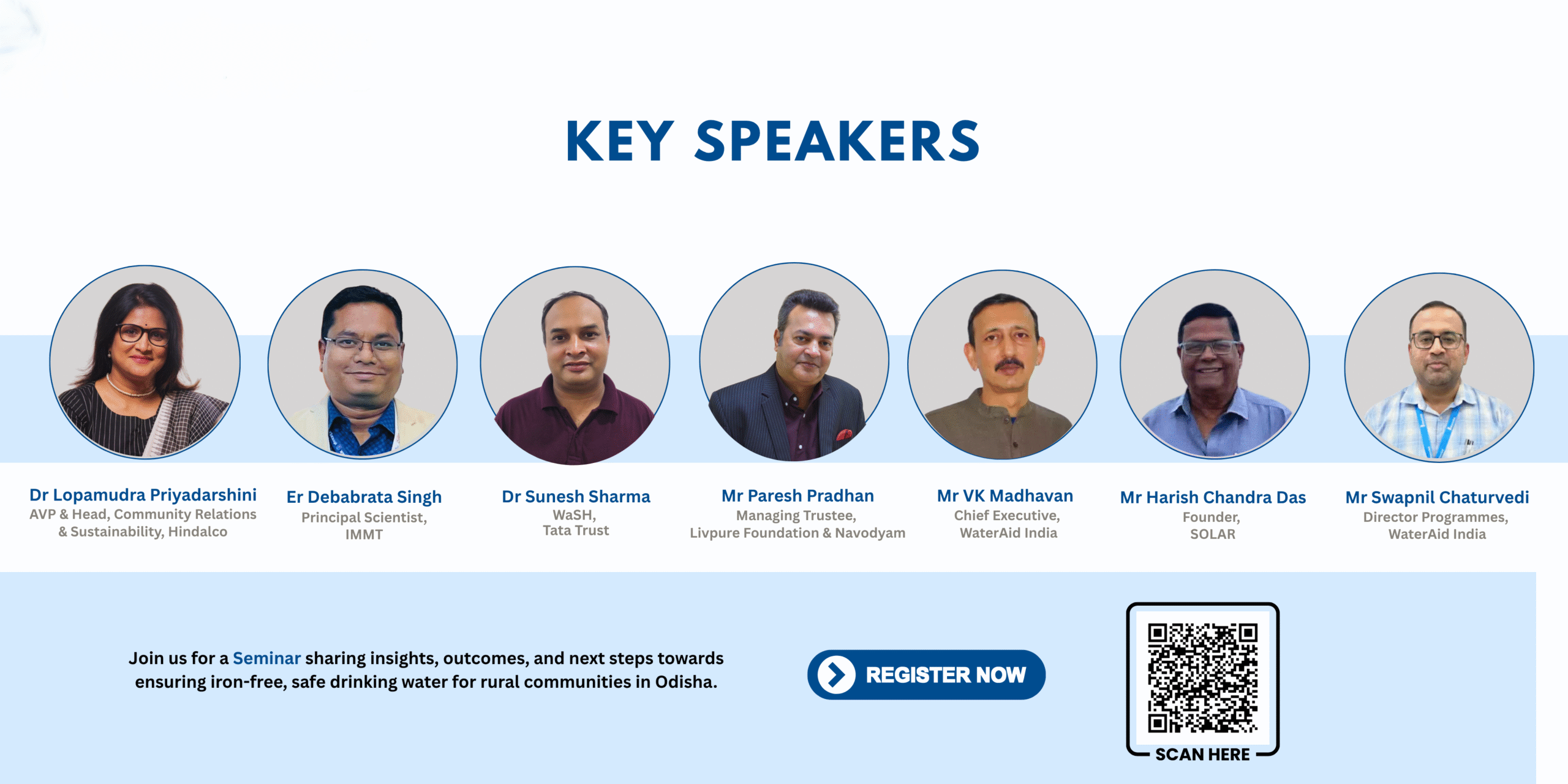 KEY SPEAKERS

Dr Lopamudra Priyadarshini
AVP & Head, Community Relations & Sustainability, Hindalco

Er Debabrata Singh
Principal Scientist, IMMT

Dr Sunesh Sharma
WaSH, Tata Trust

Mr Paresh Pradhan
Managing Trustee, Livpure Foundation & Navodyam

Mr VK Madhavan
Chief Executive, WaterAid India

Mr Harish Chandra Das
Founder, SOLAR

Mr Swapnil Chaturvedi
Director Programmes, WaterAid India

Join us for a Seminar sharing insights, outcomes, and next steps towards ensuring iron-free, safe drinking water for rural communities in Odisha.

REGISTER NOW

SCAN HERE